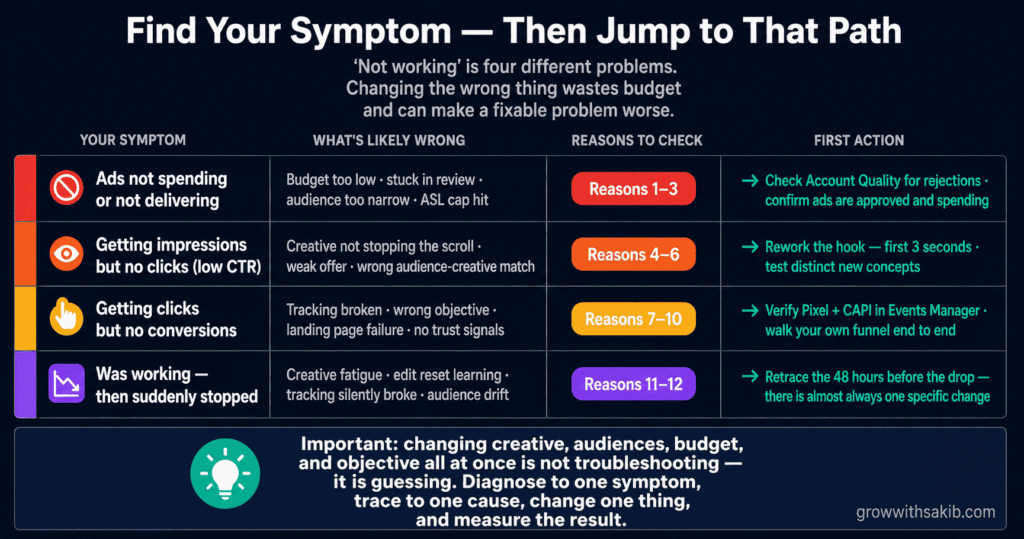 Find Your Symptom — Then Jump to That Path

'Not working' is four different problems. Changing the wrong thing wastes budget and can make a fixable problem worse.

| YOUR SYMPTOM | WHAT'S LIKELY WRONG | REASONS TO CHECK | FIRST ACTION |
|---|---|---|---|
| Ads not spending or not delivering | Budget too low · stuck in review · audience too narrow · ASL cap hit | Reasons 1–3 | → Check Account Quality for rejections · confirm ads are approved and spending |
| Getting impressions but no clicks (low CTR) | Creative not stopping the scroll · weak offer · wrong audience-creative match | Reasons 4–6 | → Rework the hook — first 3 seconds · test distinct new concepts |
| Getting clicks but no conversions | Tracking broken · wrong objective · landing page failure · no trust signals | Reasons 7–10 | → Verify Pixel + CAPI in Events Manager · walk your own funnel end to end |
| Was working — then suddenly stopped | Creative fatigue · edit reset learning · tracking silently broke · audience drift | Reasons 11–12 | → Retrace the 48 hours before the drop — there is almost always one specific change |

Important: changing creative, audiences, budget, and objective all at once is not troubleshooting — it is guessing. Diagnose to one symptom, trace to one cause, change one thing, and measure the result.

growwithsakib.com